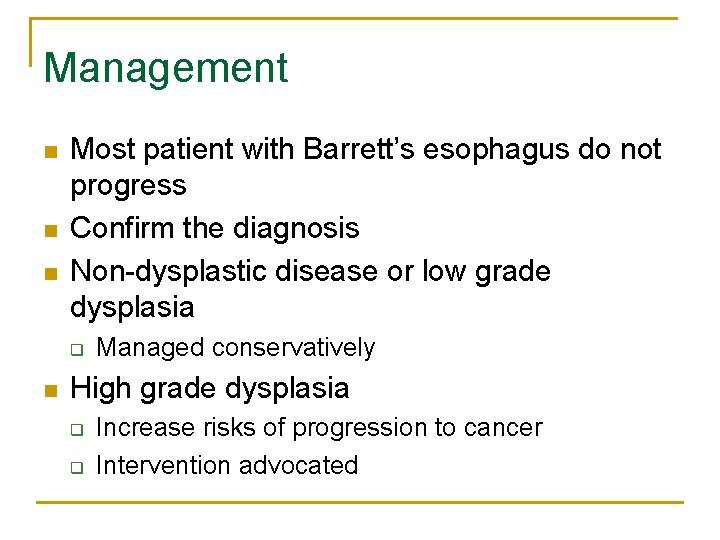 Management

- Most patient with Barrett's esophagus do not progress
- Confirm the diagnosis
- Non-dysplastic disease or low grade dysplasia
  - Managed conservatively
- High grade dysplasia
  - Increase risks of progression to cancer
  - Intervention advocated